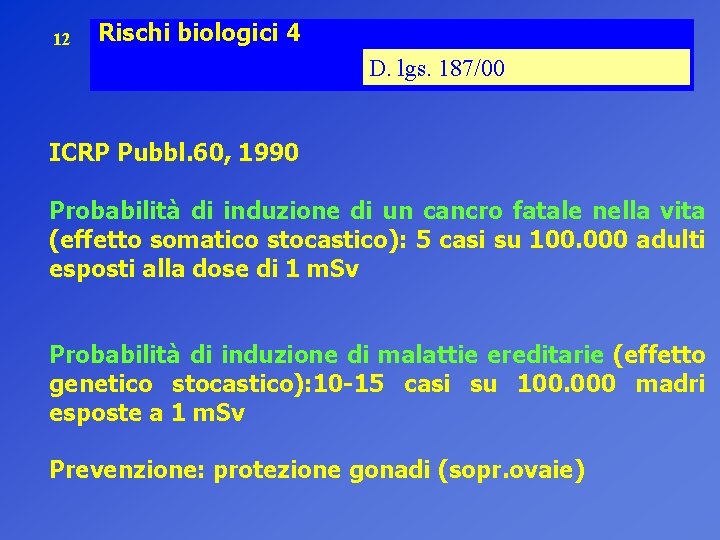 12

Rischi biologici 4

D. lgs. 187/00

ICRP Pubbl.60, 1990

Probabilità di induzione di un cancro fatale nella vita (effetto somatico stocastico): 5 casi su 100.000 adulti esposti alla dose di 1 mSv

Probabilità di induzione di malattie ereditarie (effetto genetico stocastico):10-15 casi su 100.000 madri esposte a 1 mSv

Prevenzione: protezione gonadi (sopr.ovaie)